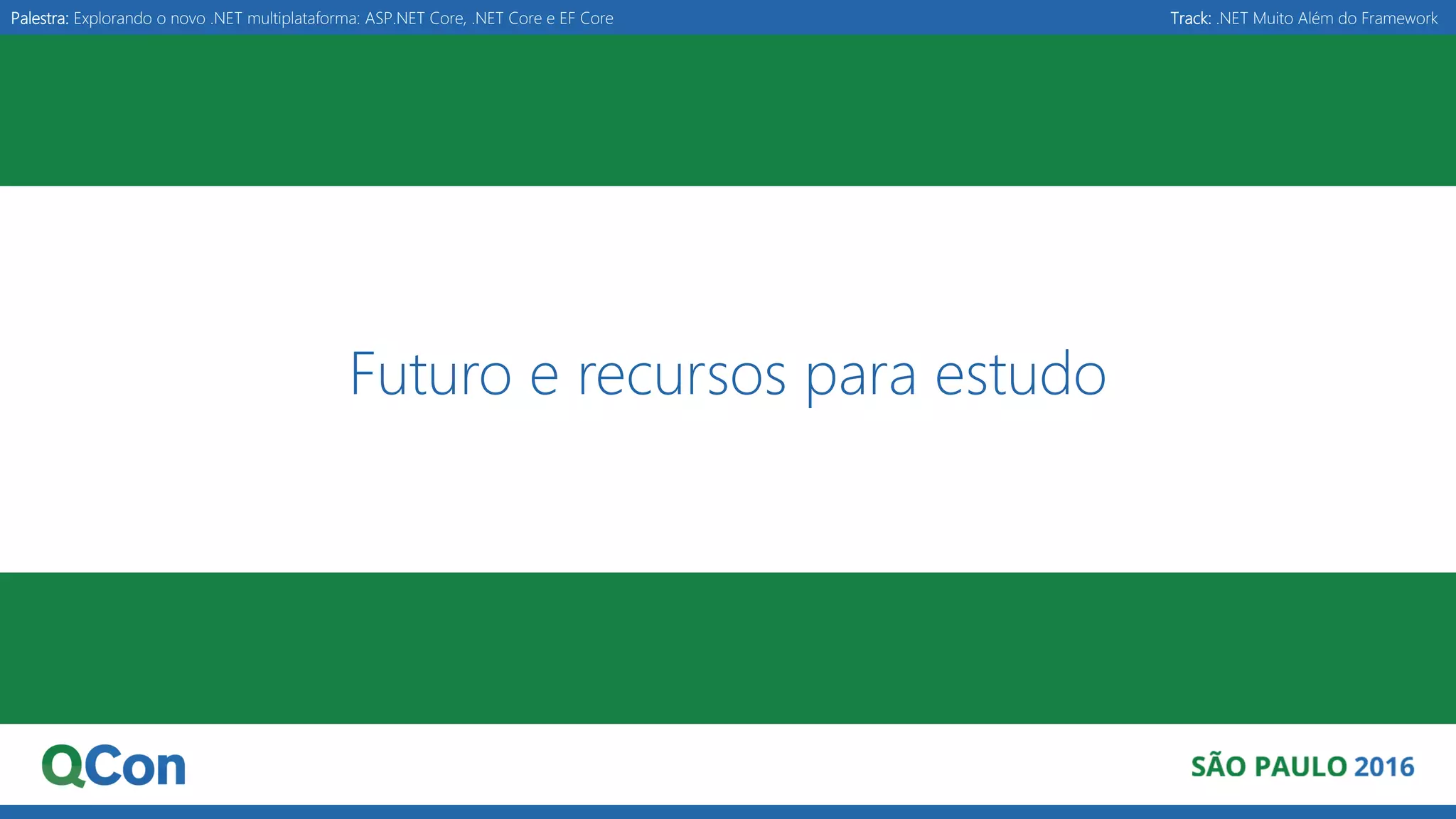 Palestra: Explorando o novo .NET multiplataforma: ASP.NET Core, .NET Core e EF Core

Track: .NET Muito Além do Framework

Futuro e recursos para estudo

QCon

SÃO PAULO 2016